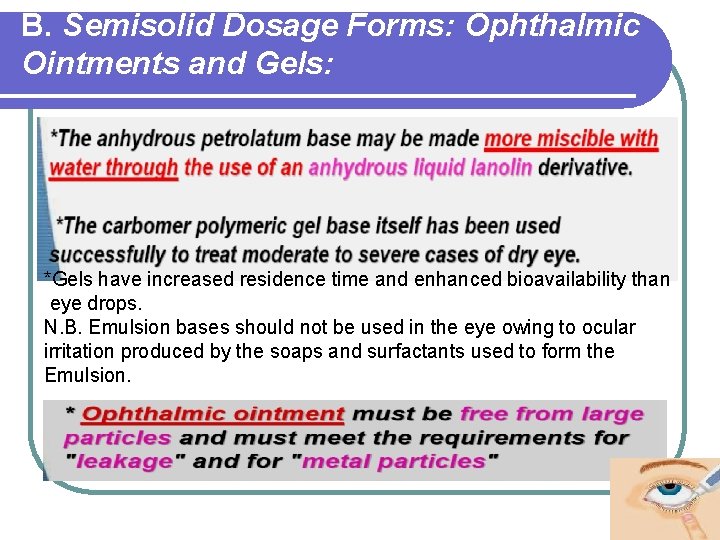 B. Semisolid Dosage Forms: Ophthalmic Ointments and Gels:

*The anhydrous petrolatum base may be made more miscible with water through the use of an anhydrous liquid lanolin derivative.

*The carbomer polymeric gel base itself has been used successfully to treat moderate to severe cases of dry eye.

*Gels have increased residence time and enhanced bioavailability than eye drops.

N.B. Emulsion bases should not be used in the eye owing to ocular irritation produced by the soaps and surfactants used to form the Emulsion.

* Ophthalmic ointment must be free from large particles and must meet the requirements for "leakage" and for "metal particles"